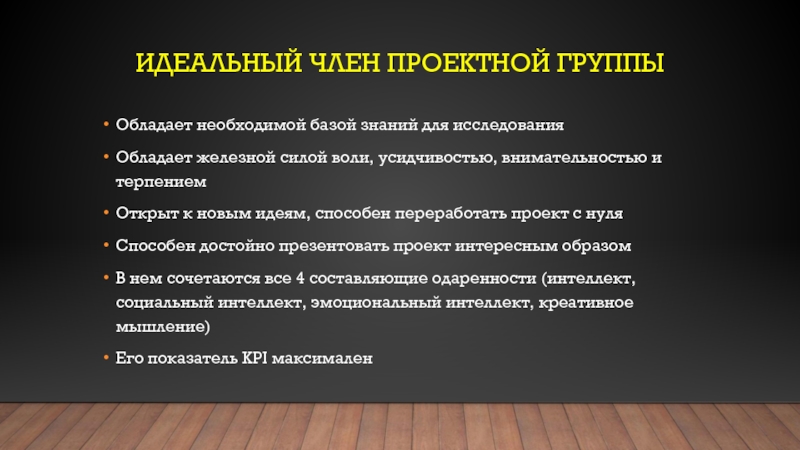 ИДЕАЛЬНЫЙ ЧЛЕН ПРОЕКТНОЙ ГРУППЫ

• Обладает необходимой базой знаний для исследования

• Обладает железной силой воли, усидчивостью, внимательностью и терпением

• Открыт к новым идеям, способен переработать проект с нуля

• Способен достойно презентовать проект интересным образом

• В нем сочетаются все 4 составляющие одаренности (интеллект, социальный интеллект, эмоциональный интеллект, креативное мышление)

• Его показатель KPI максимален